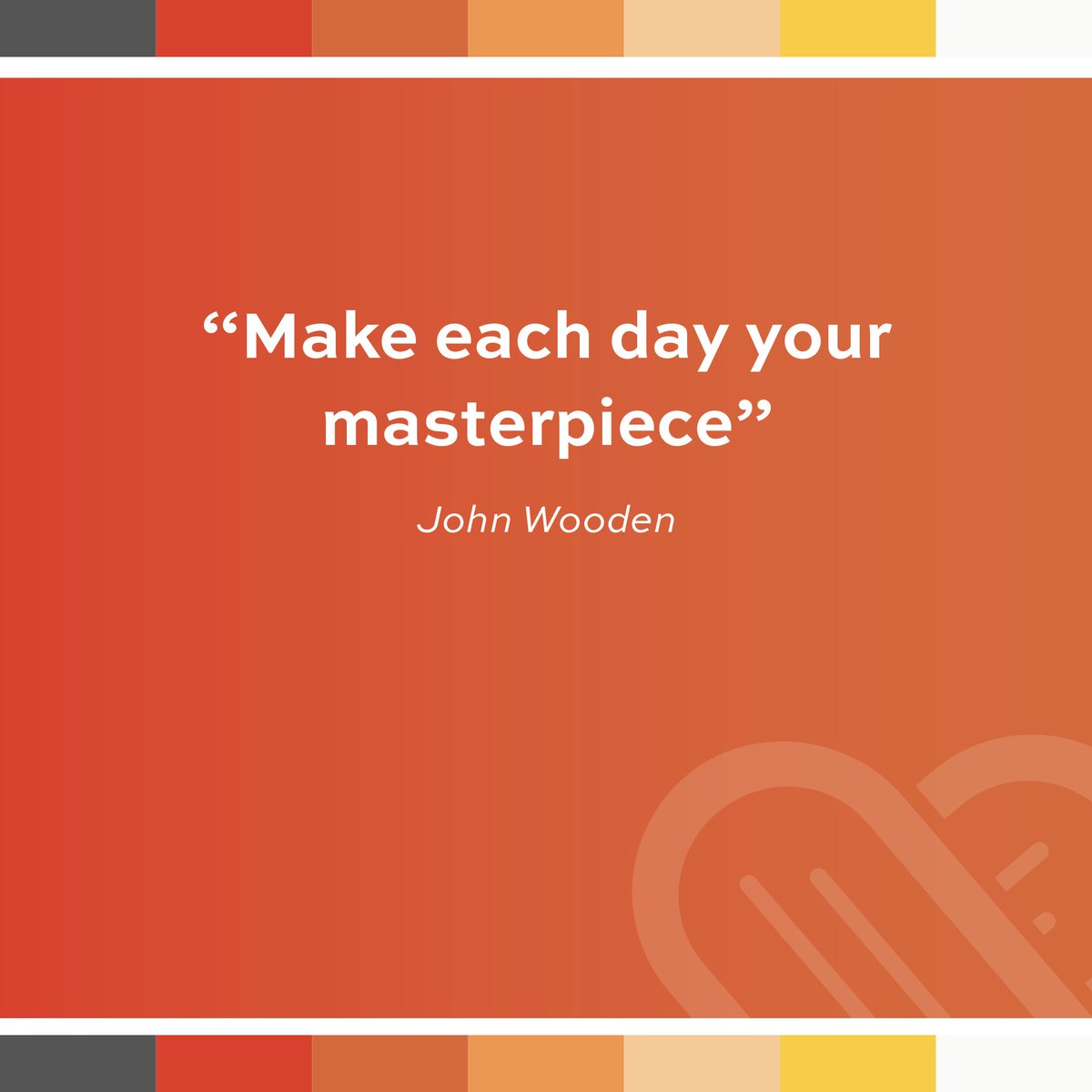 “Make each day your masterpiece”

John Wooden